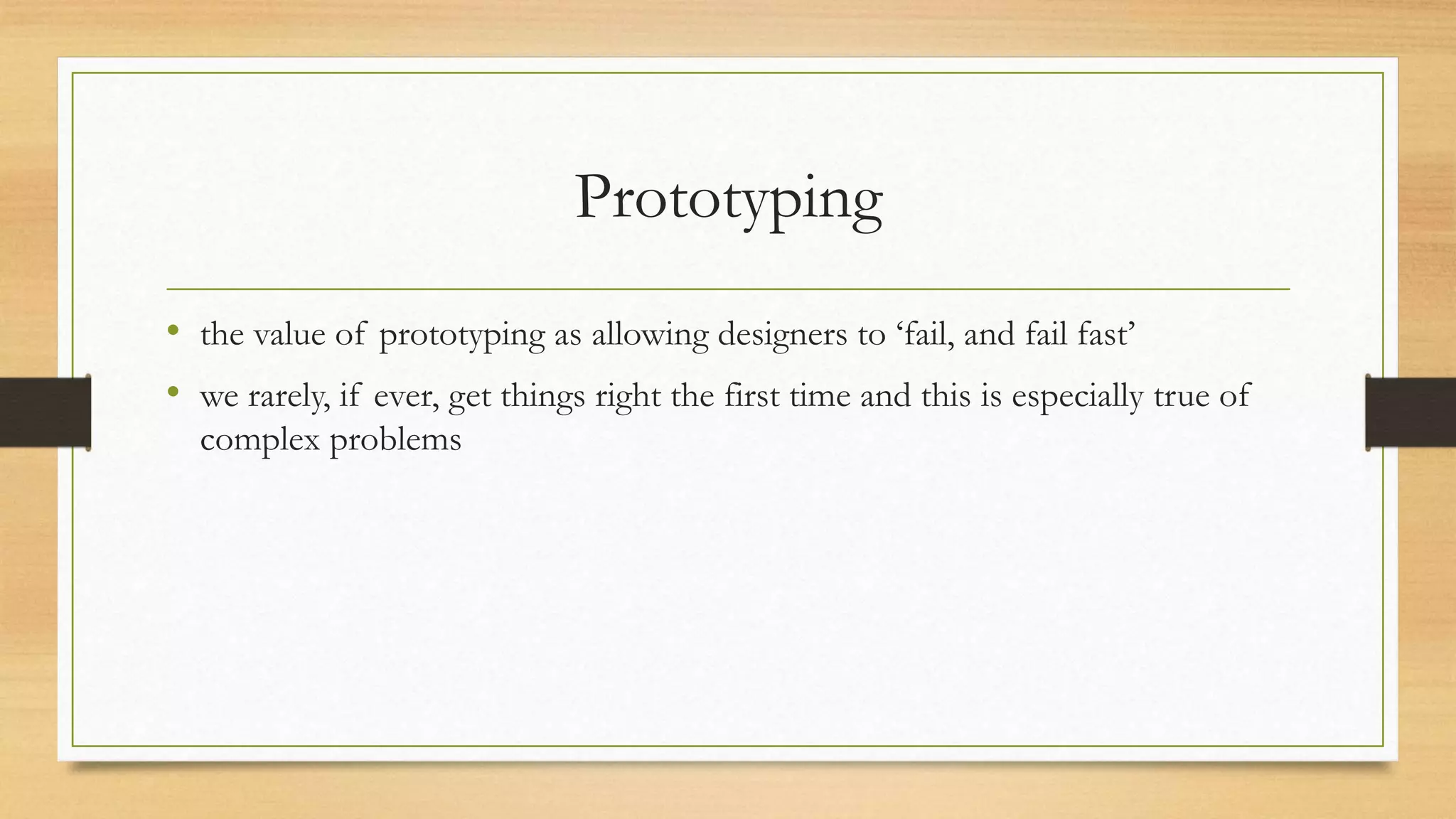 Prototyping

• the value of prototyping as allowing designers to ‘fail, and fail fast’
• we rarely, if ever, get things right the first time and this is especially true of complex problems